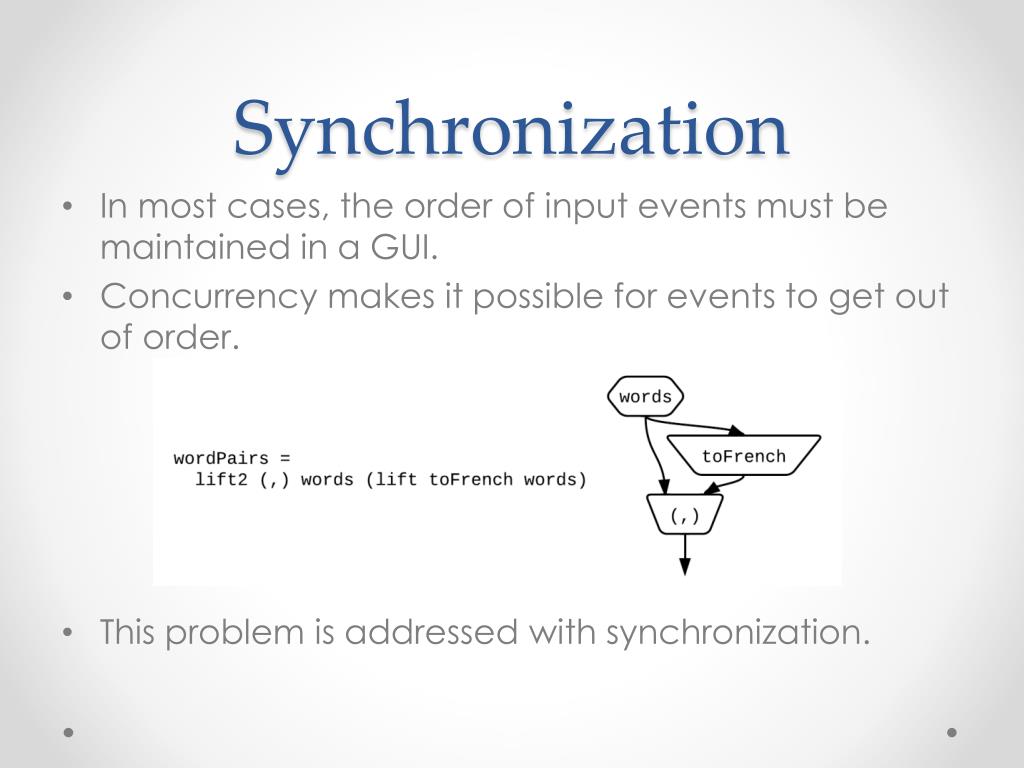 Synchronization

• In most cases, the order of input events must be maintained in a GUI.
• Concurrency makes it possible for events to get out of order.

wordPairs =
  lift2 (,) words (lift toFrench words)

words
toFrench
(,)

• This problem is addressed with synchronization.